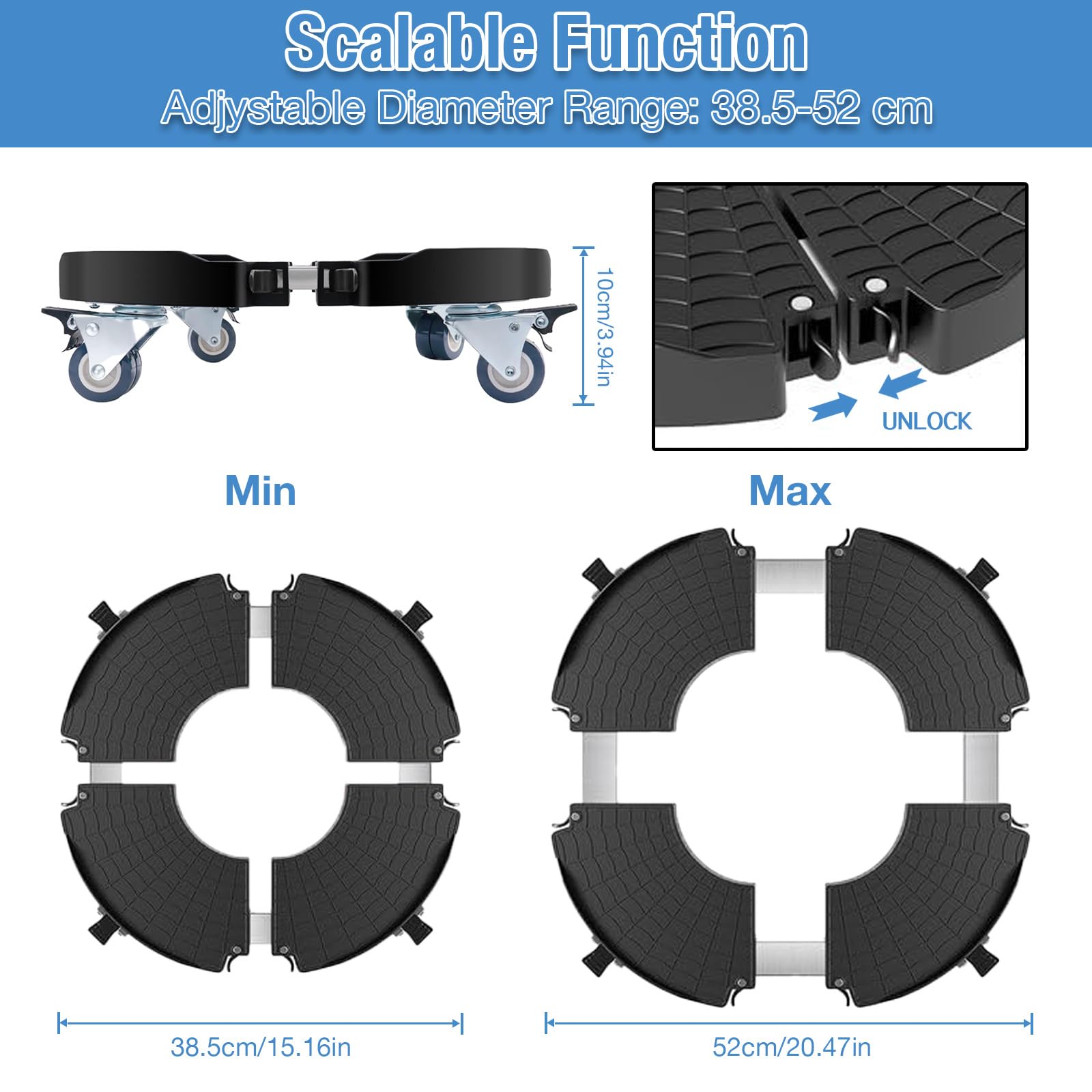 Scalable Function
Adjystable Diameter Range: 38.5-52 cm

10cm/3.94in

UNLOCK

Min

Max

38.5cm/15.16in

52cm/20.47in